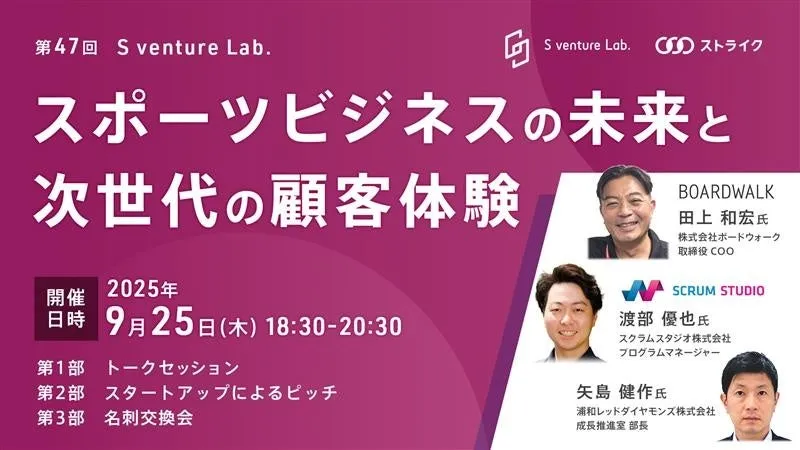 第47回 S venture Lab.

S venture Lab. ストライク

スポーツビジネスの未来と次世代の顧客体験

開催日時 2025年 9月25日(木) 18:30-20:30

第1部 トークセッション
第2部 スタートアップによるピッチ
第3部 名刺交換会

BOARDWALK
田上 和宏氏
株式会社ボードウォーク
取締役 COO

SCRUM STUDIO
渡部 優也氏
スクラムスタジオ株式会社
プログラムマネージャー

矢島 健作氏
浦和レッドダイヤモンズ株式会社
成長推進室 部長